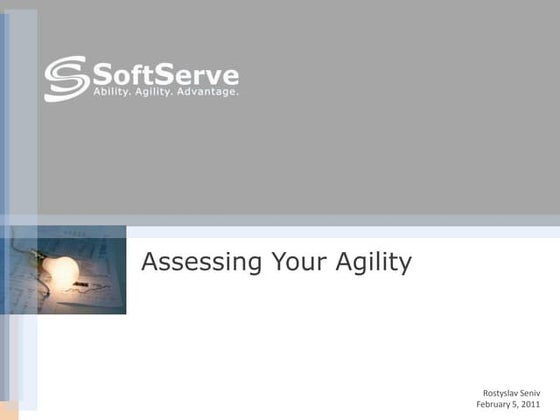 SoftServe
Ability. Agility. Advantage.

Assessing Your Agility

Rostyslav Seniv
February 5, 2011